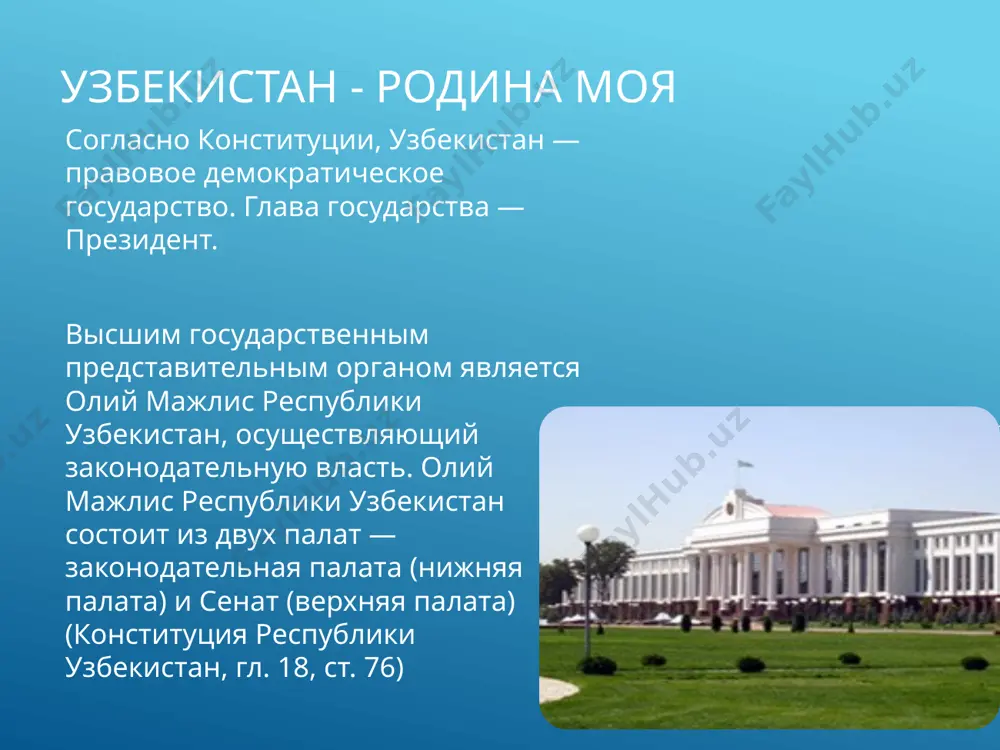 УЗБЕКИСТАН - РОДИНА МОЯ

Согласно Конституции, Узбекистан — правовое демократическое государство. Глава государства — Президент.

Высшим государственным представительным органом является Олий Мажлис Республики Узбекистан, осуществляющий законодательную власть. Олий Мажлис Республики Узбекистан состоит из двух палат — законодательная палата (нижняя палата) и Сенат (верхняя палата) (Конституция Республики Узбекистан, гл. 18, ст. 76)

FaylHub.uz